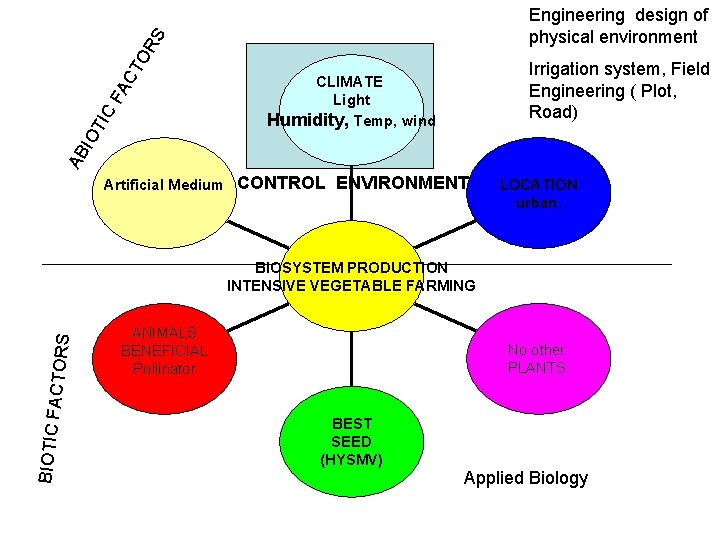 Engineering design of physical environment

Irrigation system, Field Engineering ( Plot, Road)

ABIOTIC FACTORS

CLIMATE
Light
Humidity, Temp, wind

Artificial Medium

CONTROL ENVIRONMENT

LOCATION
urban.

BIOSYSTEM PRODUCTION
INTENSIVE VEGETABLE FARMING

BIOTIC FACTORS

ANIMALS
BENEFICIAL
Pollinator

No other
PLANTS

BEST
SEED
(HYSMV)

Applied Biology